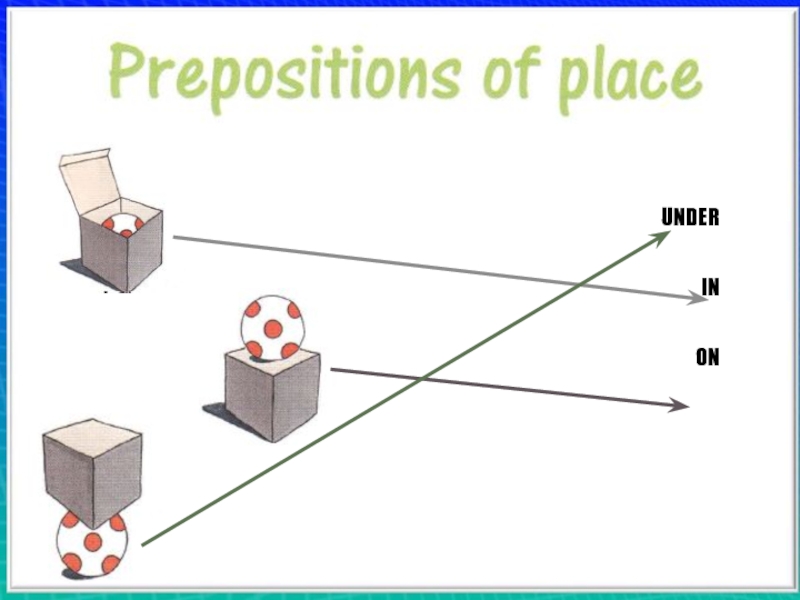 Prepositions of place

UNDER

IN

ON